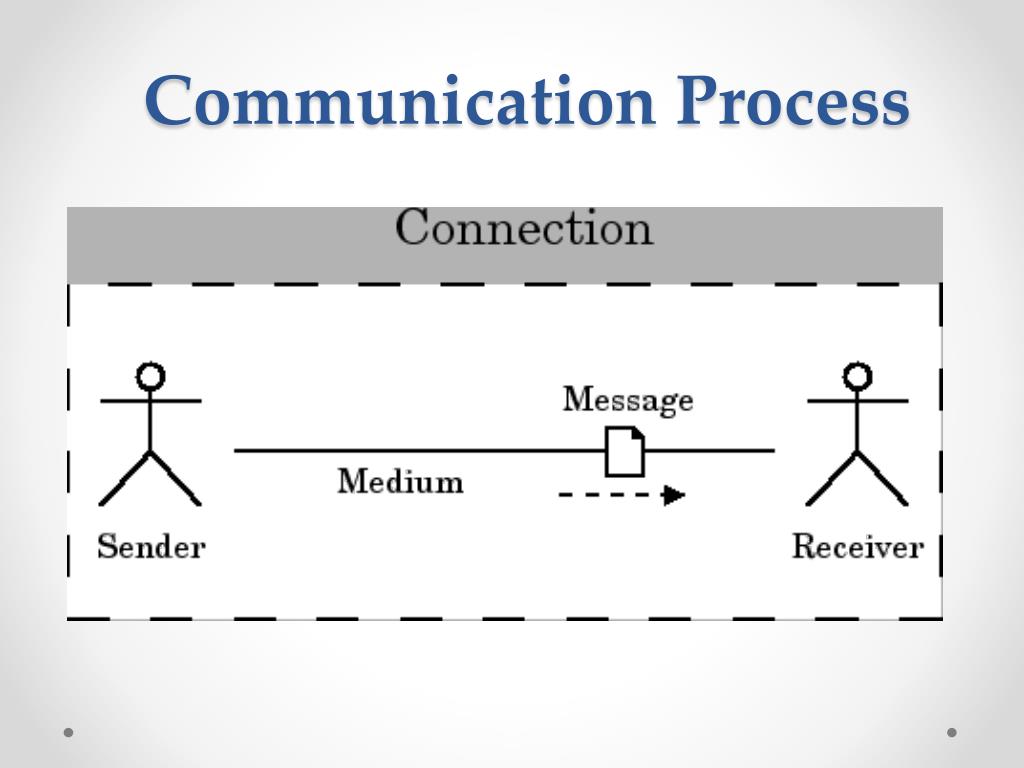 Communication Process

Connection

Message

Medium

Sender

Receiver